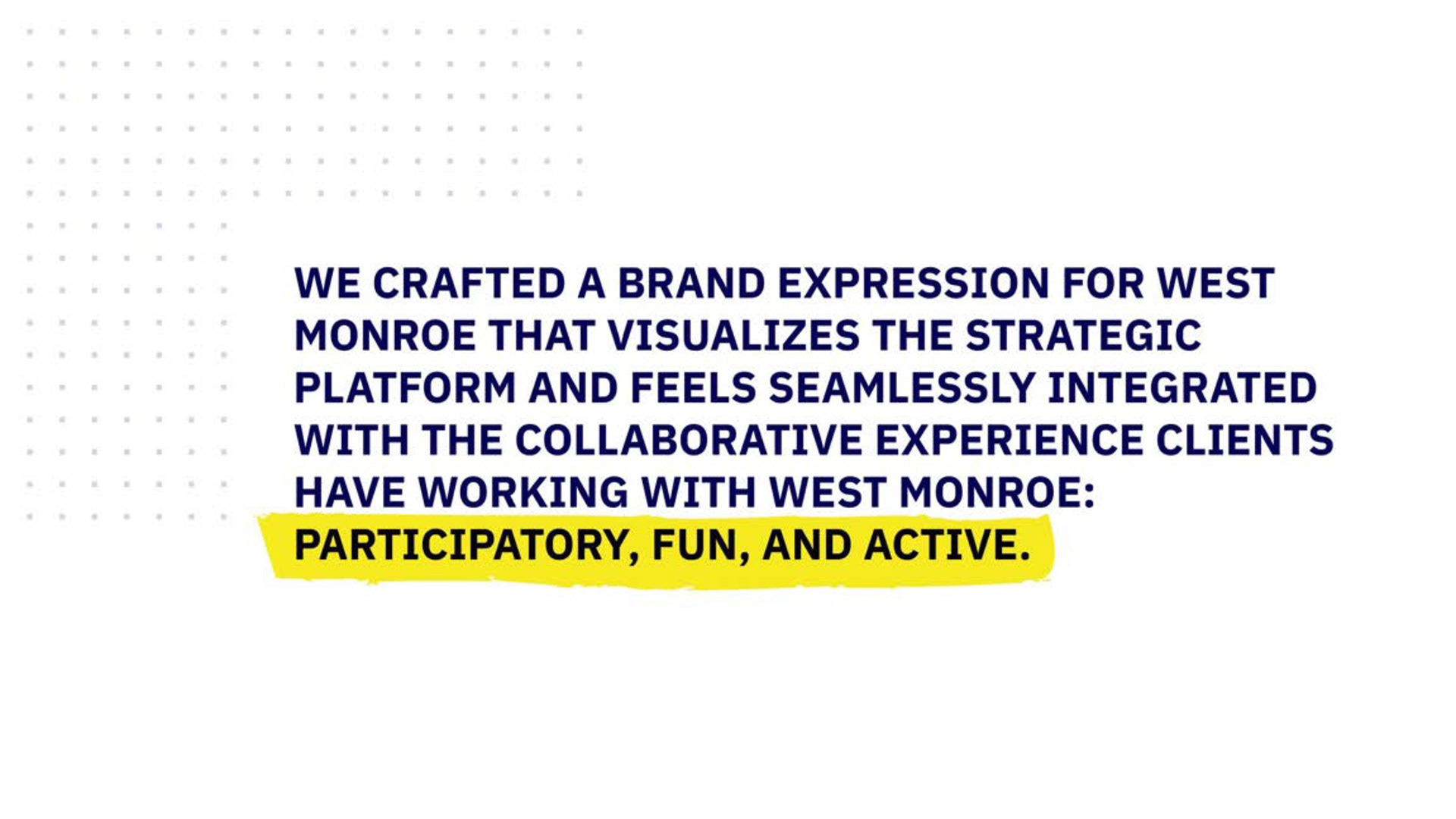 WE CRAFTED A BRAND EXPRESSION FOR WEST MONROE THAT VISUALIZES THE STRATEGIC PLATFORM AND FEELS SEAMLESSLY INTEGRATED WITH THE COLLABORATIVE EXPERIENCE CLIENTS HAVE WORKING WITH WEST MONROE: PARTICIPATORY, FUN, AND ACTIVE.